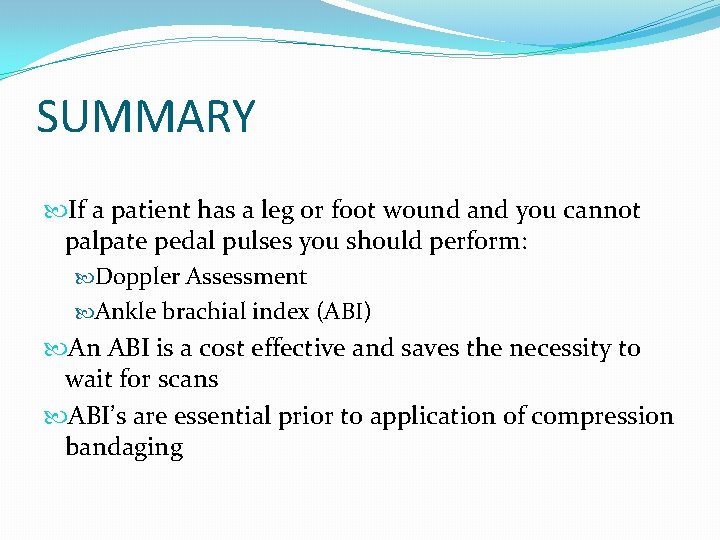 SUMMARY

If a patient has a leg or foot wound and you cannot palpate pedal pulses you should perform:

Doppler Assessment

Ankle brachial index (ABI)

An ABI is a cost effective and saves the necessity to wait for scans

ABI's are essential prior to application of compression bandaging